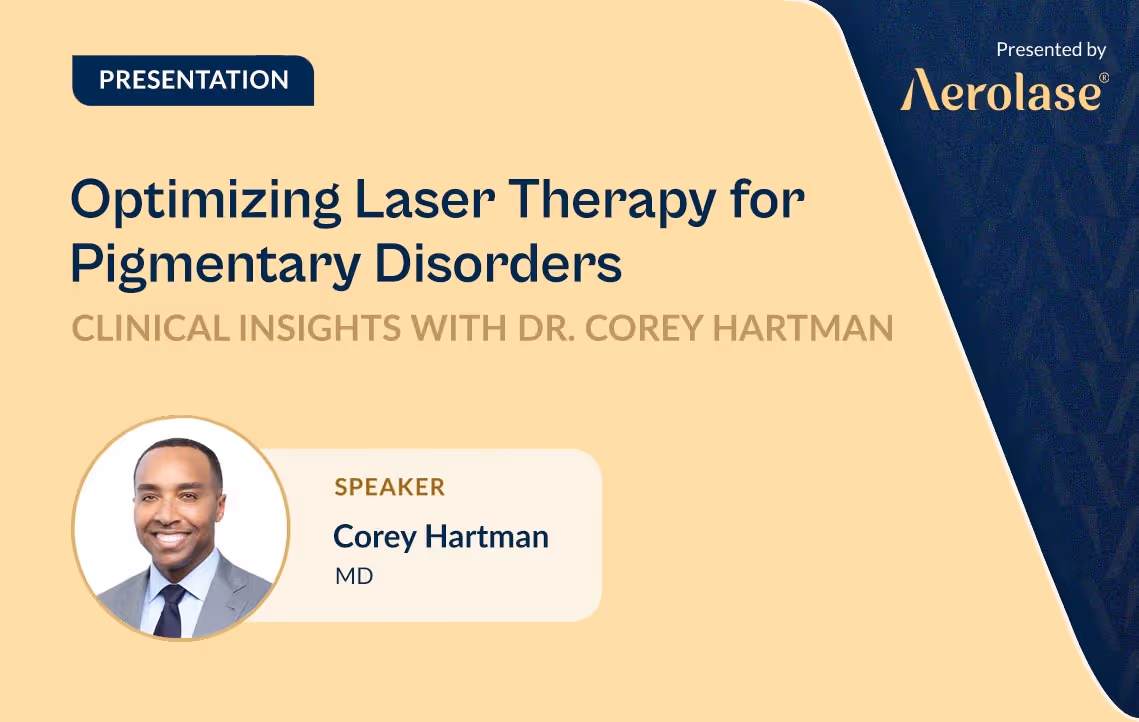 PRESENTATION

Presented by
Aerolase®

Optimizing Laser Therapy for Pigmentary Disorders

CLINICAL INSIGHTS WITH DR. COREY HARTMAN

SPEAKER
Corey Hartman
MD